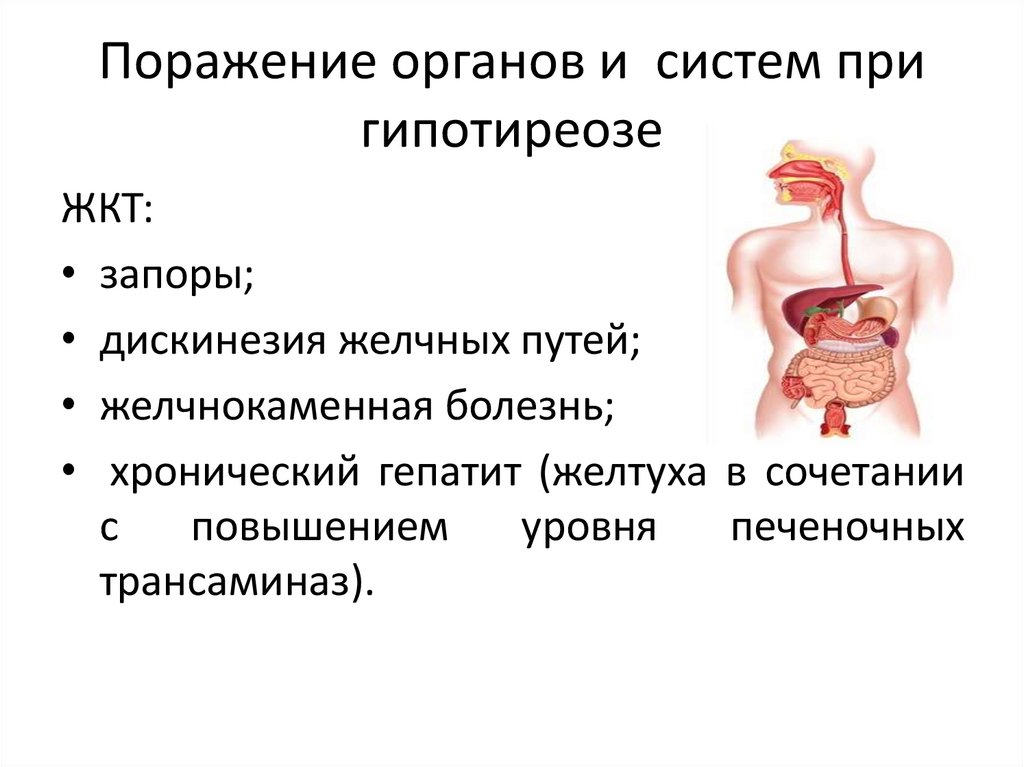 Поражение органов и систем при гипотиреозе

ЖКТ:

• запоры;
• дискинезия желчных путей;
• желчнокаменная болезнь;
• хронический гепатит (желтуха в сочетании с повышением уровня печеночных трансаминаз).